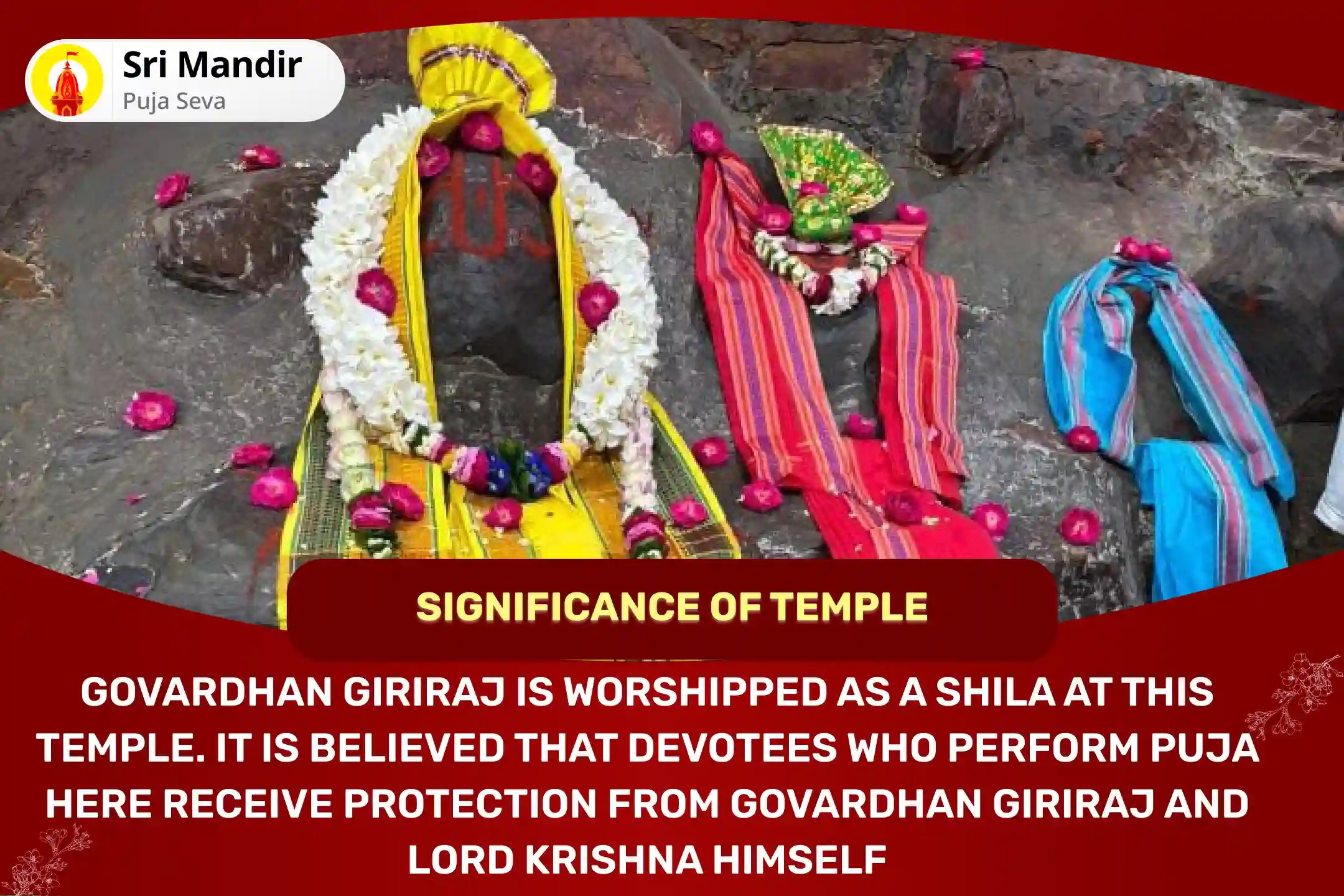 Sri Mandir
Puja Seva

SIGNIFICANCE OF TEMPLE

GOVARDHAN GIRIRAJ IS WORSHIPPED AS A SHILA AT THIS TEMPLE. IT IS BELIEVED THAT DEVOTEES WHO PERFORM PUJA HERE RECEIVE PROTECTION FROM GOVARDHAN GIRIRAJ AND LORD KRISHNA HIMSELF